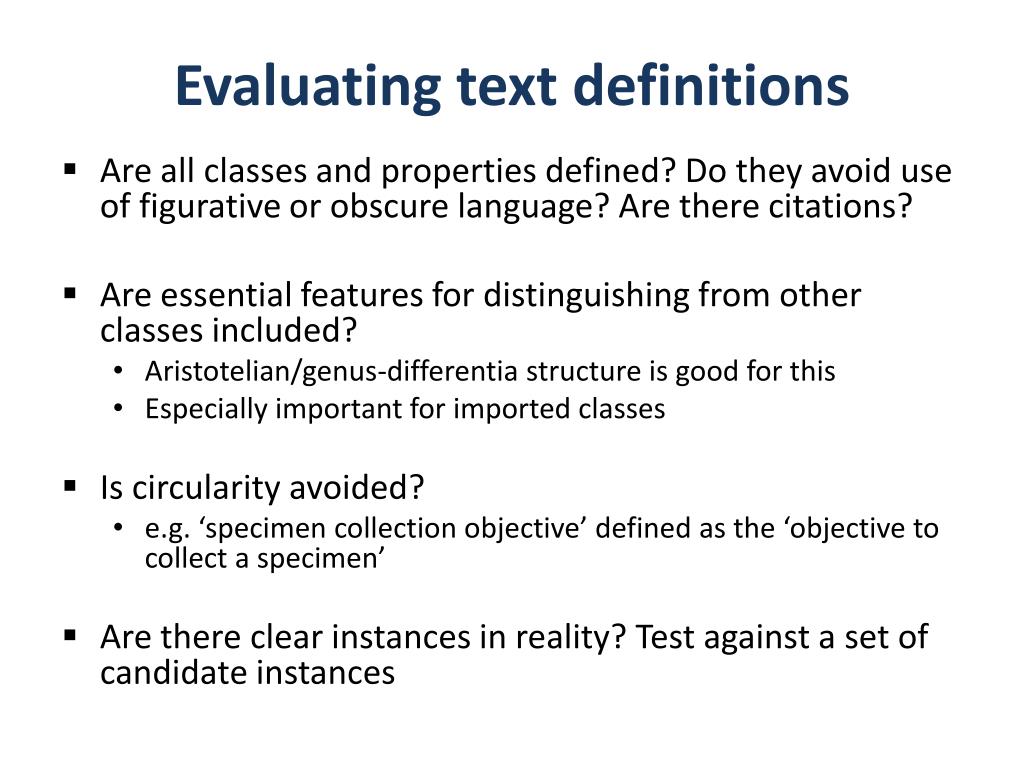 Evaluating text definitions

▪ Are all classes and properties defined? Do they avoid use of figurative or obscure language? Are there citations?

▪ Are essential features for distinguishing from other classes included?
• Aristotelian/genus-differentia structure is good for this
• Especially important for imported classes

▪ Is circularity avoided?
• e.g. ‘specimen collection objective’ defined as the ‘objective to collect a specimen’

▪ Are there clear instances in reality? Test against a set of candidate instances